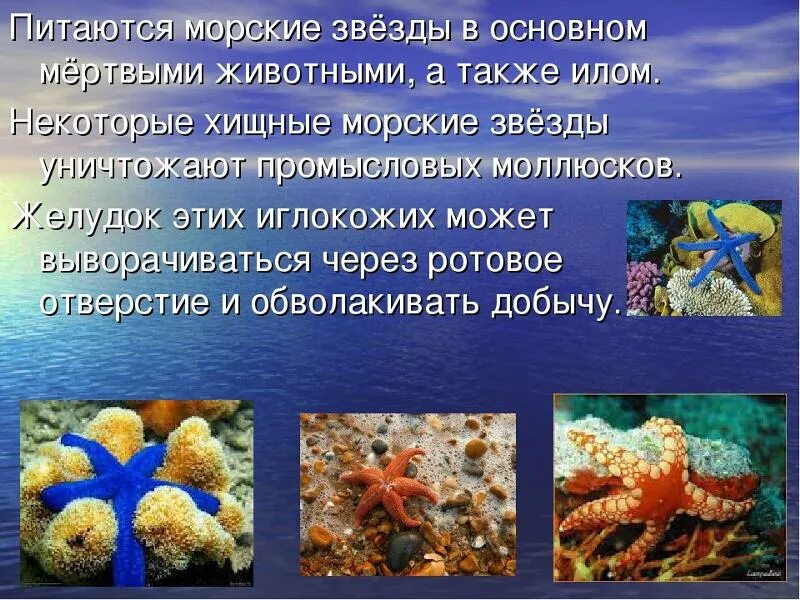 Питаются морские звёзды в основном мёртвыми животными, а также илом.

Некоторые хищные морские звёзды уничтожают промысловых моллюсков.

Желудок этих иглокожих может выворачиваться через ротовое отверстие и обволакивать добычу.